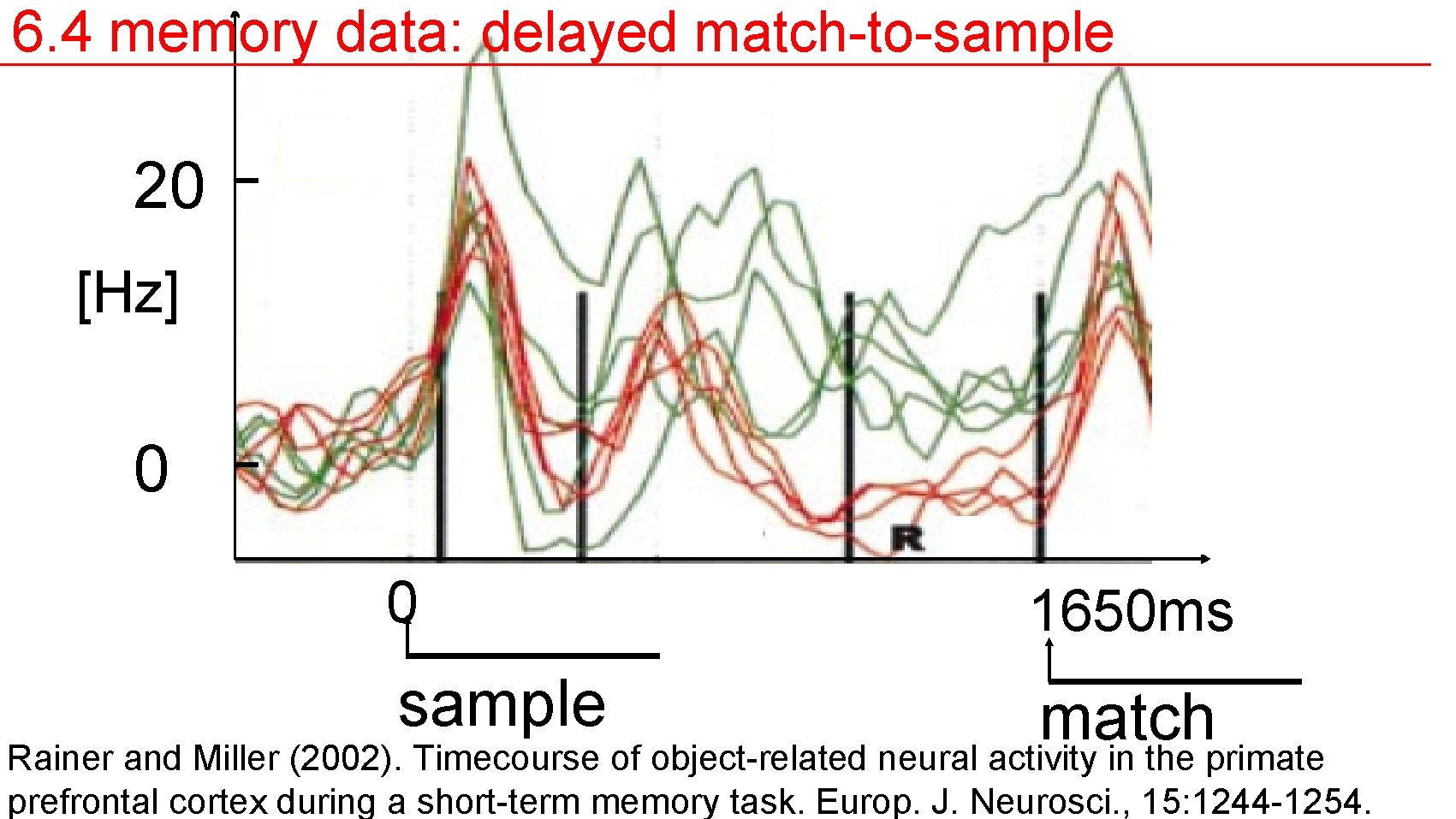 6.4 memory data: delayed match-to-sample

20

[Hz]

0

R

0

1650ms

sample

match

Rainer and Miller (2002). Timecourse of object-related neural activity in the primate prefrontal cortex during a short-term memory task. Europ. J. Neurosci., 15:1244-1254.